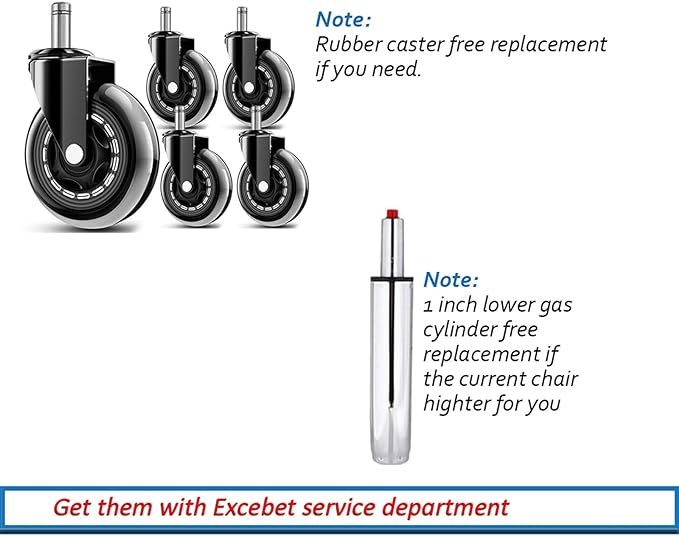 Note:
Rubber caster free replacement if you need.

Note:
1 inch lower gas cylinder free replacement if the current chair highter for you

Get them with Excebet service department